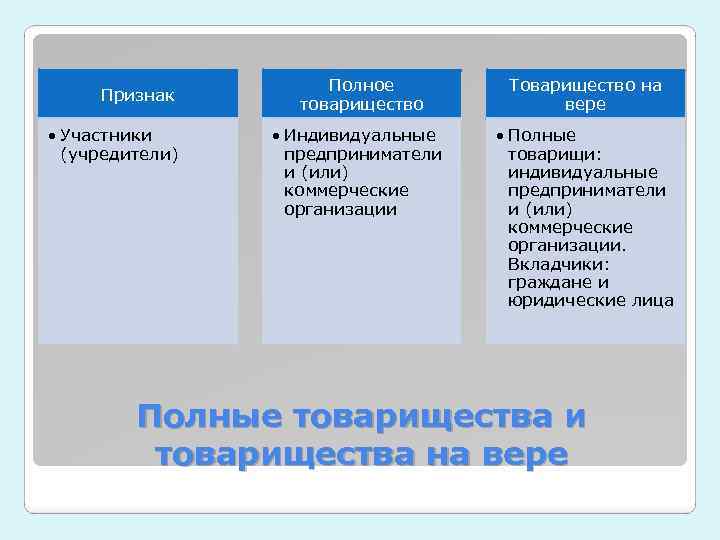 | Признак | Полное товарищество | Товарищество на вере |
|---|---|---|
| • Участники (учредители) | • Индивидуальные предприниматели и (или) коммерческие организации | • Полные товарищи: индивидуальные предприниматели и (или) коммерческие организации. Вкладчики: граждане и юридические лица |

Полные товарищества и товарищества на вере